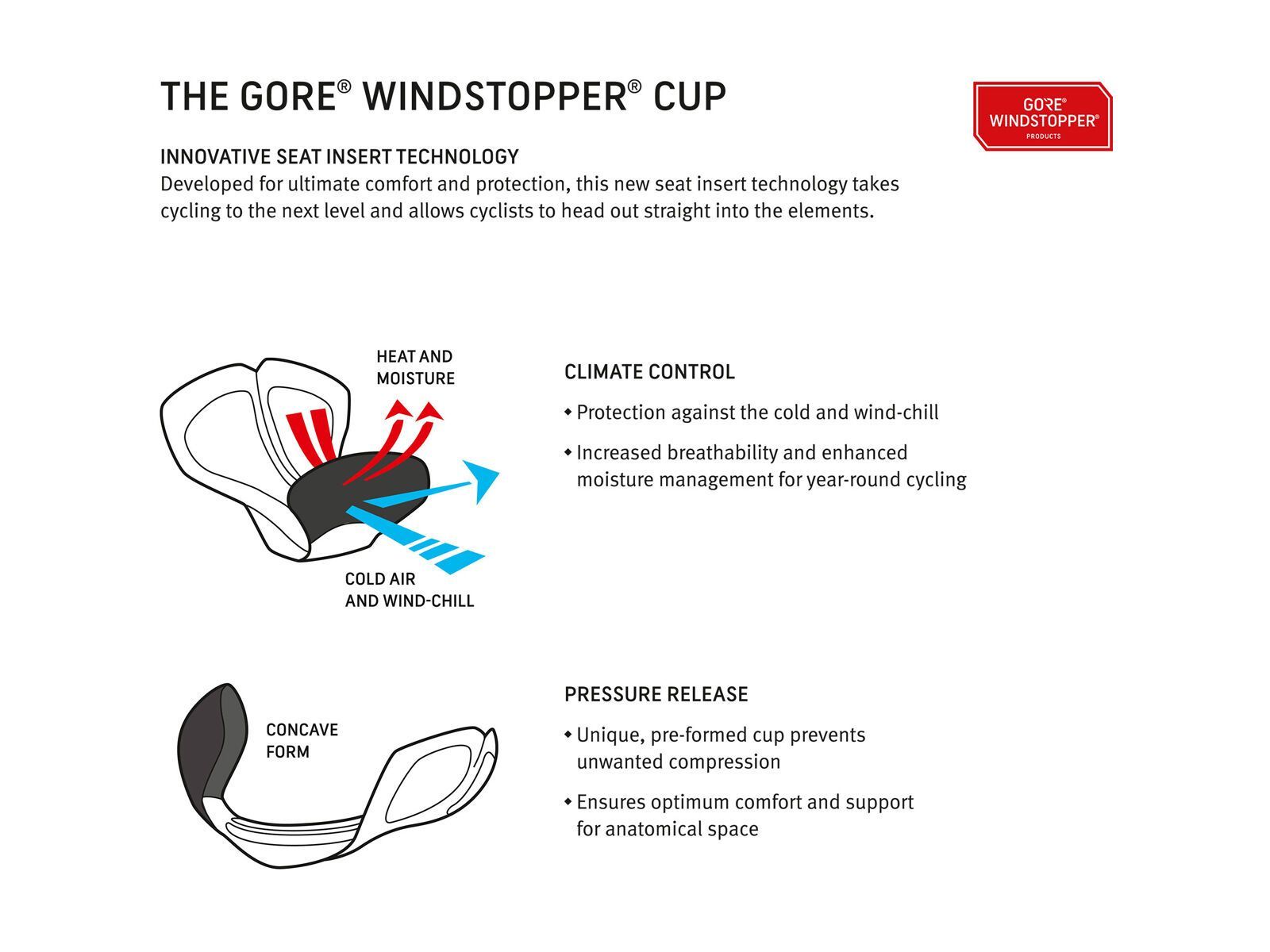 THE GORE® WINDSTOPPER® CUP

GORE®
WINDSTOPPER®
PRODUCTS

INNOVATIVE SEAT INSERT TECHNOLOGY
Developed for ultimate comfort and protection, this new seat insert technology takes cycling to the next level and allows cyclists to head out straight into the elements.

HEAT AND MOISTURE

COLD AIR AND WIND-CHILL

CLIMATE CONTROL

◆ Protection against the cold and wind-chill

◆ Increased breathability and enhanced moisture management for year-round cycling

CONCAVE FORM

PRESSURE RELEASE

◆ Unique, pre-formed cup prevents unwanted compression

◆ Ensures optimum comfort and support for anatomical space